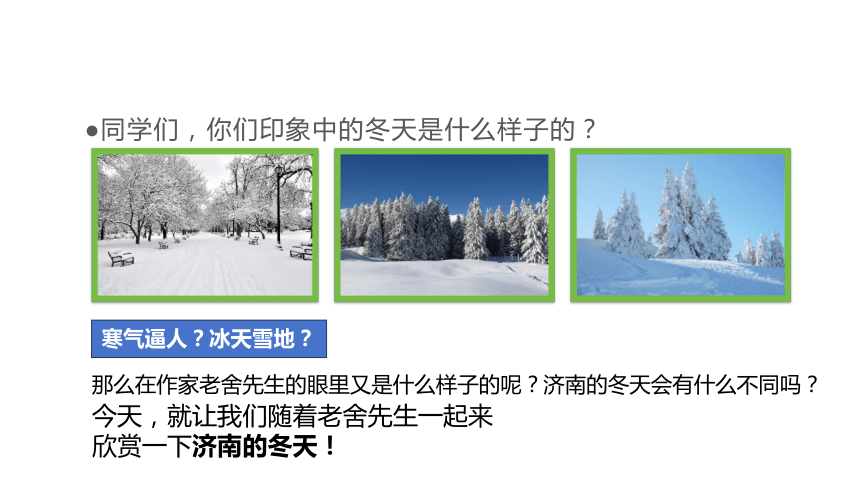 ●同学们，你们印象中的冬天是什么样子的？

寒气逼人？冰天雪地？

那么在作家老舍先生的眼里又是什么样子的呢？济南的冬天会有什么不同吗？
今天，就让我们随着老舍先生一起来
欣赏一下济南的冬天！